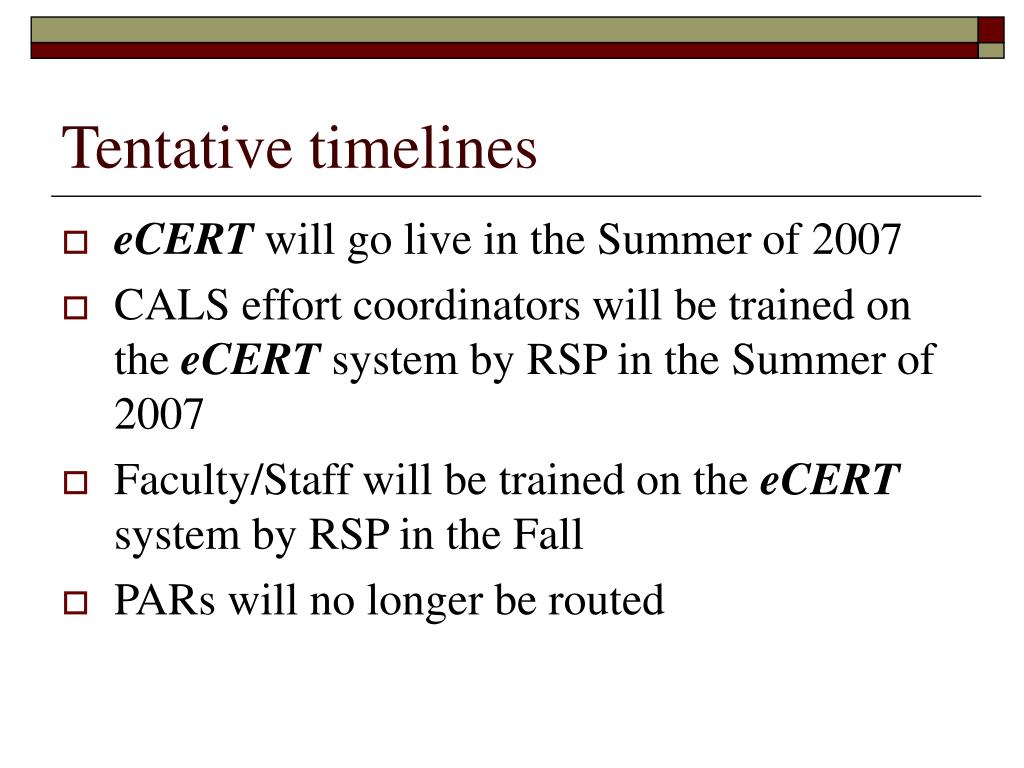 Tentative timelines

eCERT will go live in the Summer of 2007

CALS effort coordinators will be trained on the eCERT system by RSP in the Summer of 2007

Faculty/Staff will be trained on the eCERT system by RSP in the Fall

PARs will no longer be routed